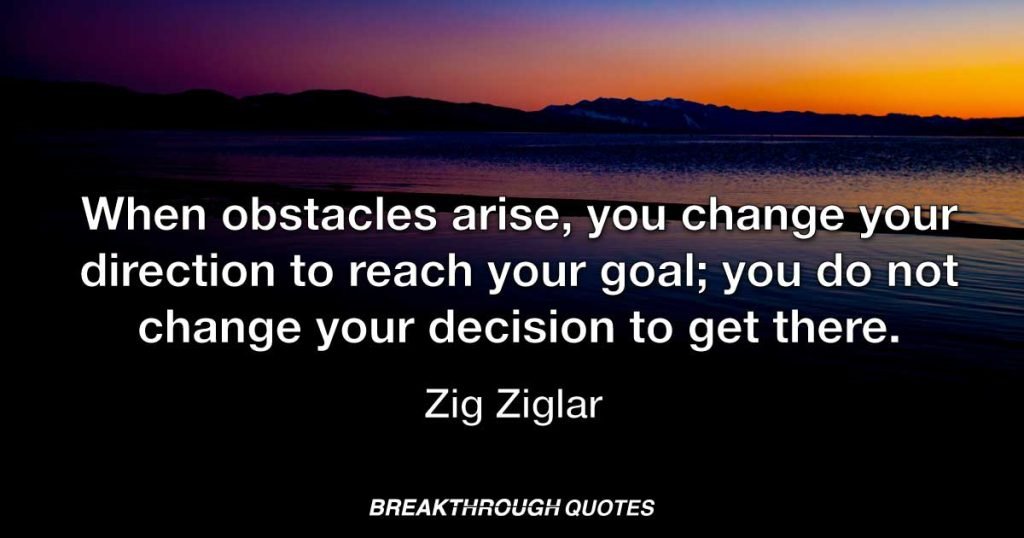 When obstacles arise, you change your direction to reach your goal; you do not change your decision to get there.

Zig Ziglar

BREAKTHROUGH QUOTES